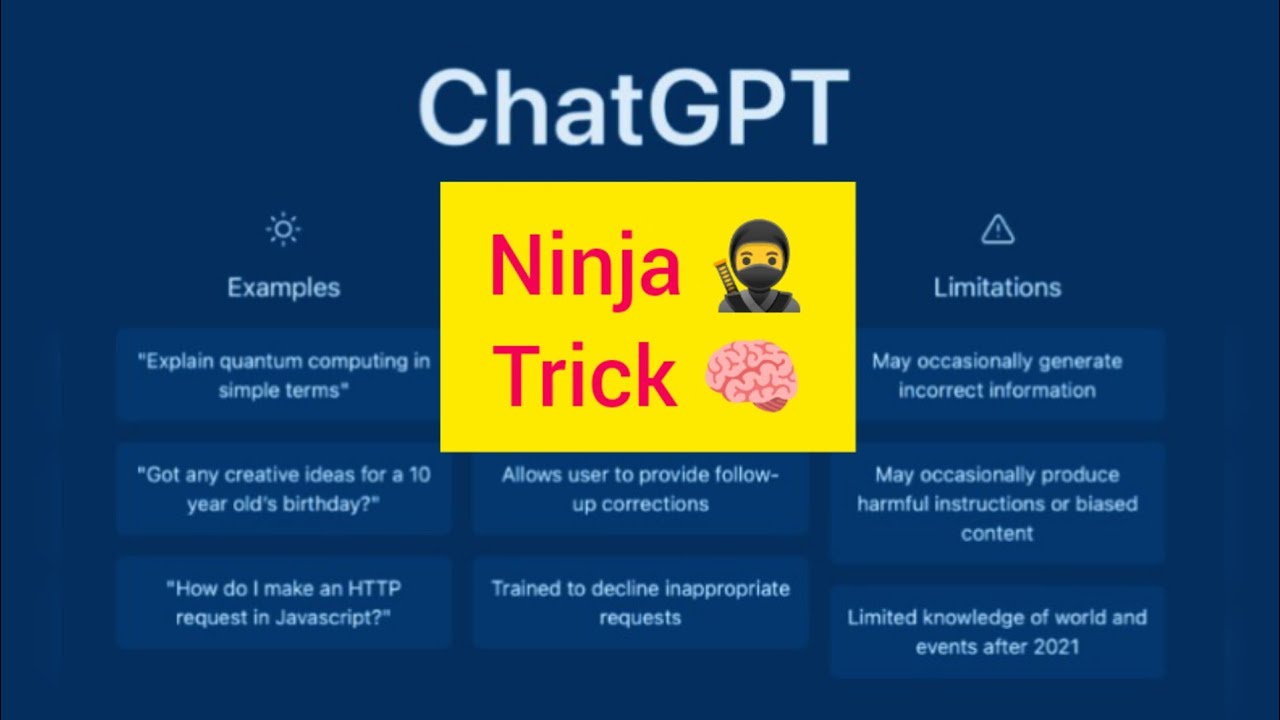 ChatGPT

Ninja Trick

Examples

"Explain quantum computing in simple terms"

"Got any creative ideas for a 10 year old's birthday?"

"How do I make an HTTP request in Javascript?"

Allows user to provide follow-up corrections

Trained to decline inappropriate requests

Limitations

May occasionally generate incorrect information

May occasionally produce harmful instructions or biased content

Limited knowledge of world and events after 2021